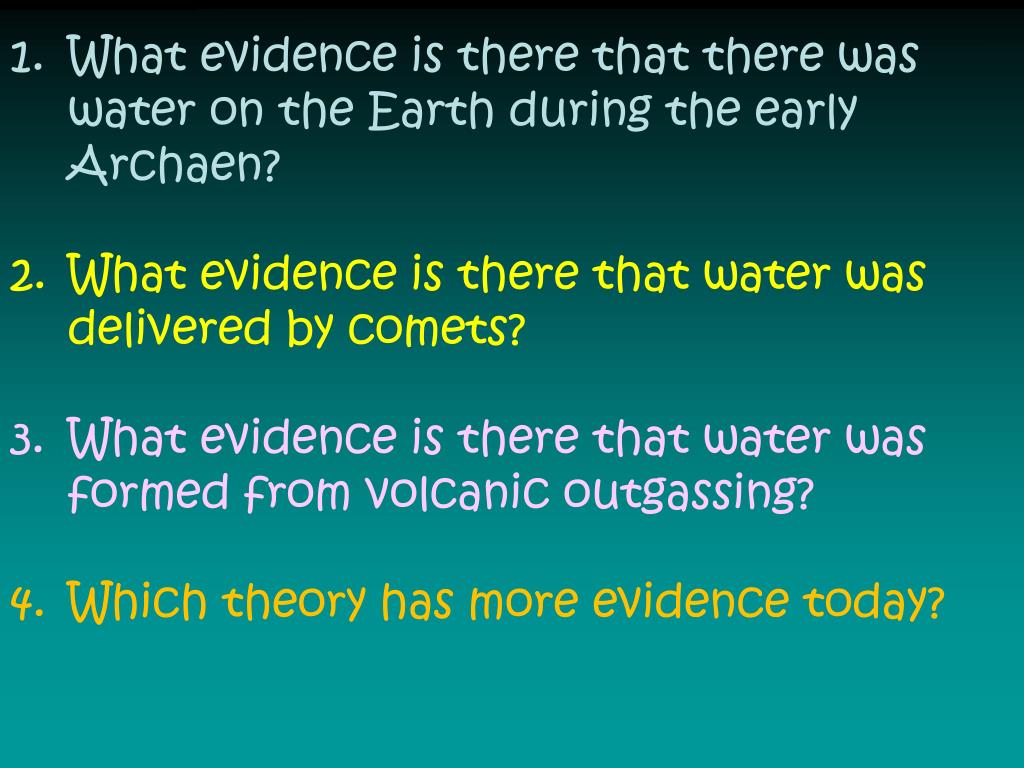 1. What evidence is there that there was water on the Earth during the early Archaen?

2. What evidence is there that water was delivered by comets?

3. What evidence is there that water was formed from volcanic outgassing?

4. Which theory has more evidence today?